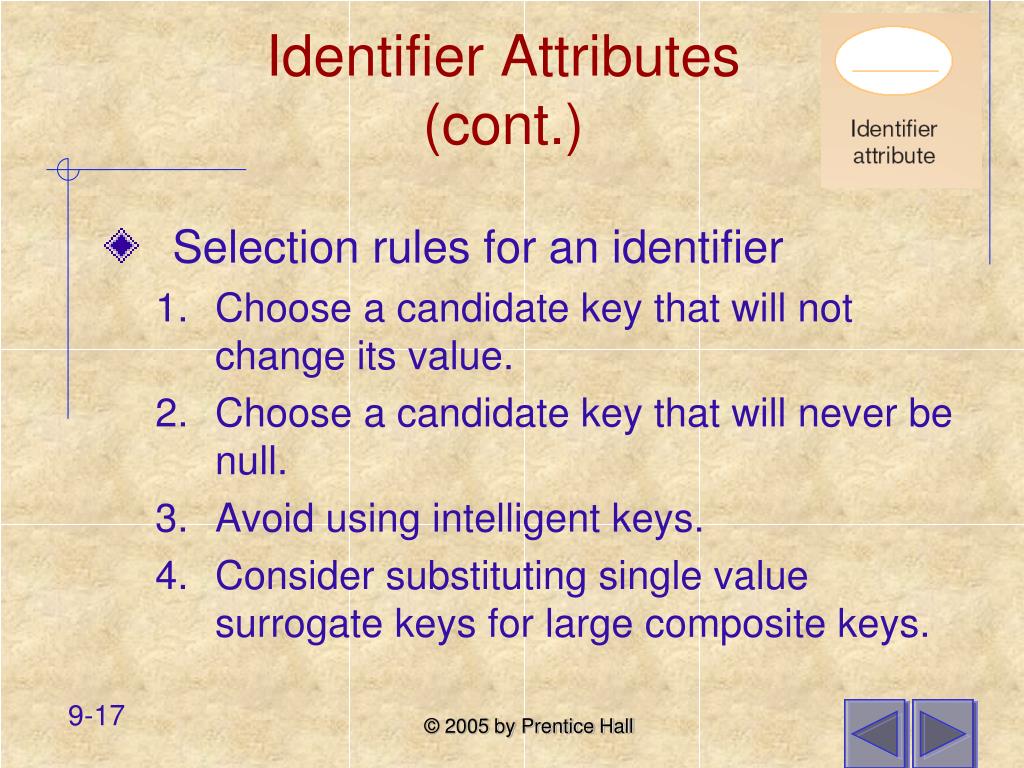 Identifier Attributes (cont.)

Identifier attribute

Selection rules for an identifier

1. Choose a candidate key that will not change its value.
2. Choose a candidate key that will never be null.
3. Avoid using intelligent keys.
4. Consider substituting single value surrogate keys for large composite keys.

9-17

© 2005 by Prentice Hall